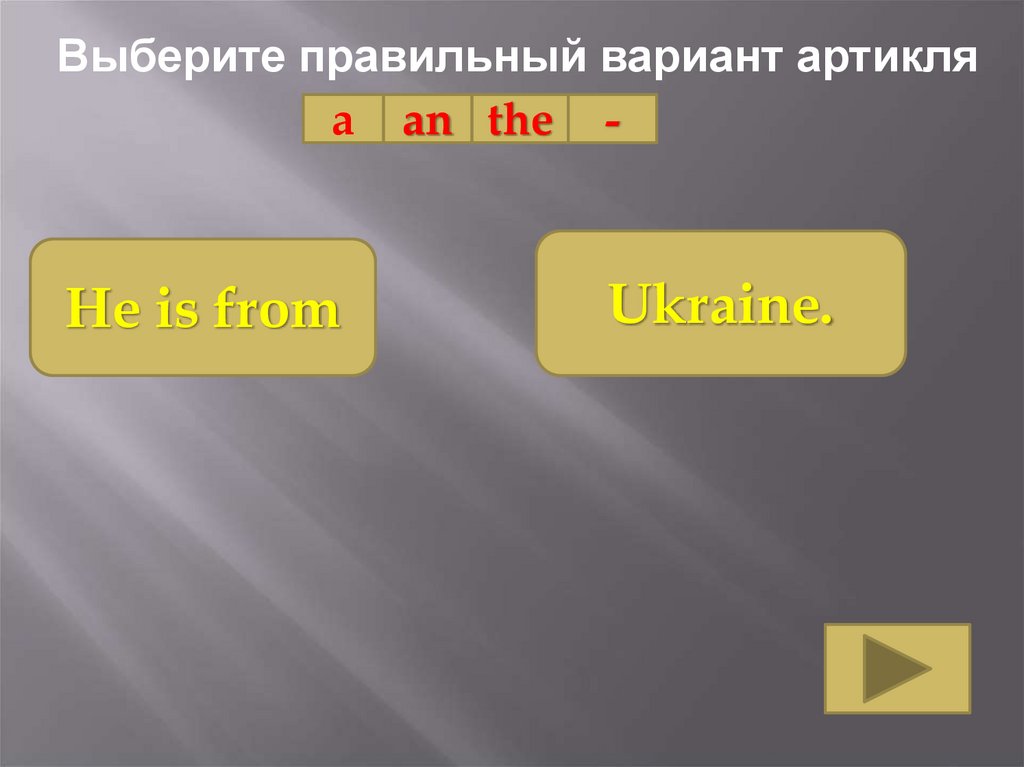 Выберите правильный вариант артикля

| a | an | the | - |
|---|---|---|---|

He is from

Ukraine.